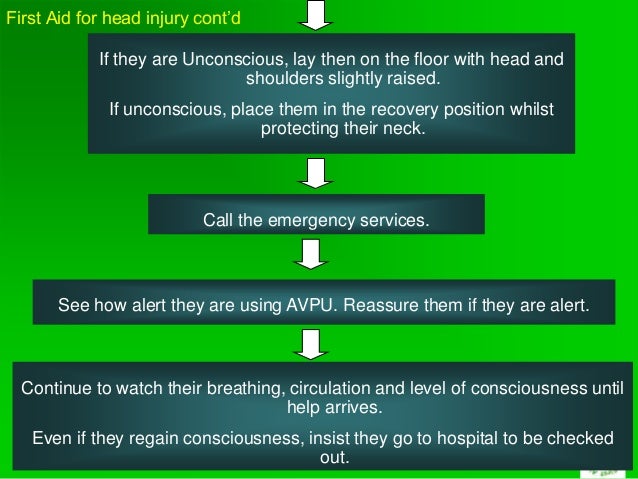 First Aid for head injury cont'd

If they are Unconscious, lay then on the floor with head and shoulders slightly raised.

If unconscious, place them in the recovery position whilst protecting their neck.

Call the emergency services.

See how alert they are using AVPU. Reassure them if they are alert.

Continue to watch their breathing, circulation and level of consciousness until help arrives.

Even if they regain consciousness, insist they go to hospital to be checked out.